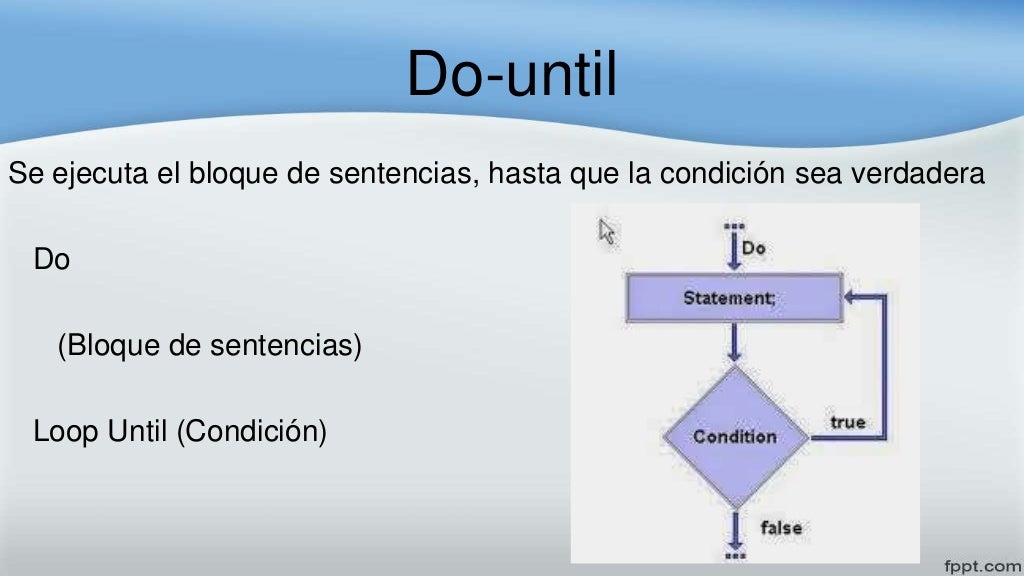 Do-until

Se ejecuta el bloque de sentencias, hasta que la condición sea verdadera

Do

(Bloque de sentencias)

Loop Until (Condición)

...
Do
Statement;
Condition
true
false
...

fppt.com